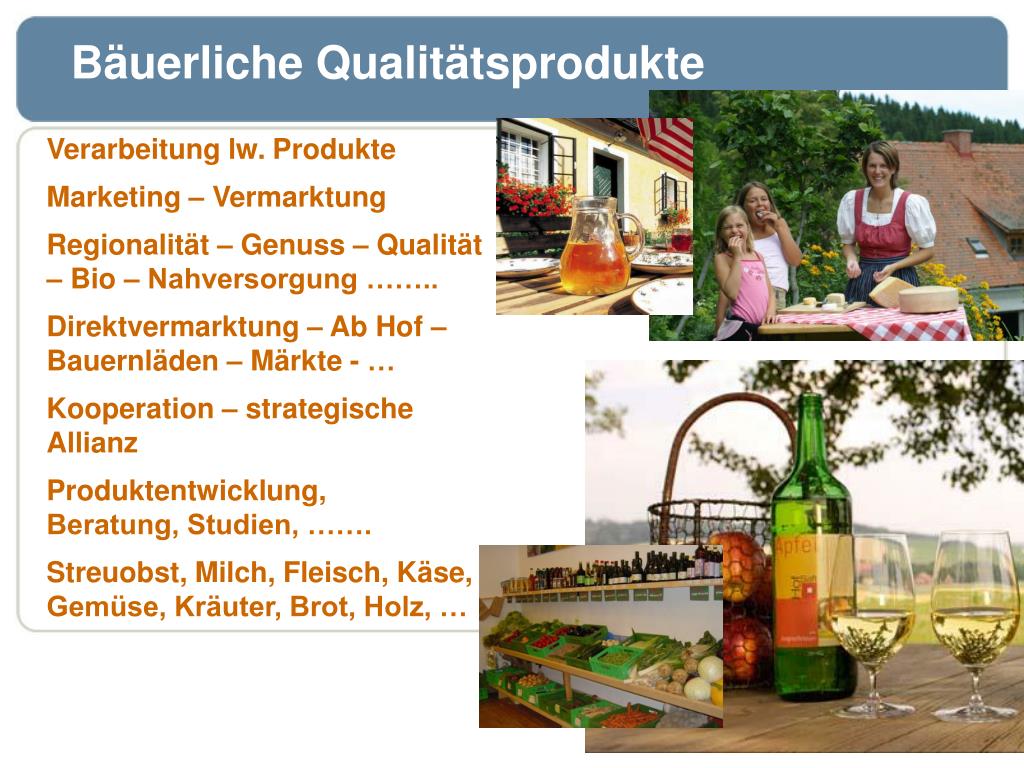 Bäuerliche Qualitätsprodukte

Verarbeitung lw. Produkte

Marketing – Vermarktung

Regionalität – Genuss – Qualität – Bio – Nahversorgung ……..

Direktvermarktung – Ab Hof – Bauernläden – Märkte - …

Kooperation – strategische Allianz

Produktentwicklung, Beratung, Studien, …….

Streuobst, Milch, Fleisch, Käse, Gemüse, Kräuter, Brot, Holz, …

Apfel